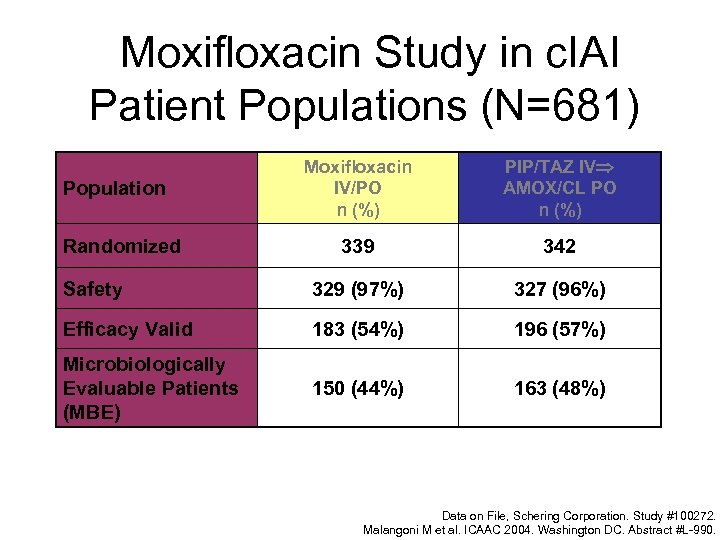 Moxifloxacin Study in cIAI Patient Populations (N=681)

| Population | Moxifloxacin IV/PO n (%) | PIP/TAZ IV$\Rightarrow$ AMOX/CL PO n (%) |
|---|---|---|
| Randomized | 339 | 342 |
| Safety | 329 (97%) | 327 (96%) |
| Efficacy Valid | 183 (54%) | 196 (57%) |
| Microbiologically Evaluable Patients (MBE) | 150 (44%) | 163 (48%) |

Data on File, Schering Corporation. Study #100272.
Malangoni M et al. ICAAC 2004. Washington DC. Abstract #L-990.